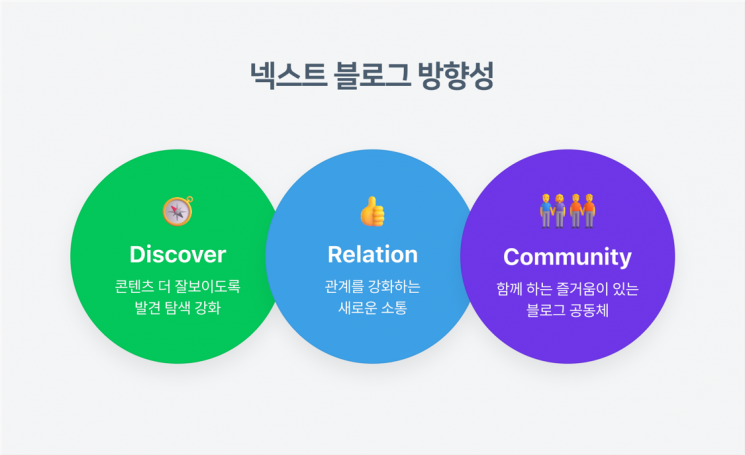 넥스트 블로그 방향성

Discover
콘텐츠 더 잘보이도록
발견 탐색 강화

Relation
관계를 강화하는
새로운 소통

Community
함께 하는 즐거움이 있는
블로그 공동체